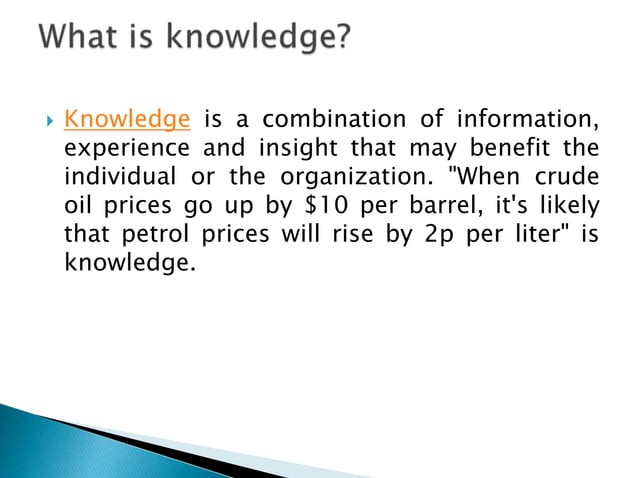 What is knowledge?

Knowledge is a combination of information, experience and insight that may benefit the individual or the organization. "When crude oil prices go up by \$10 per barrel, it's likely that petrol prices will rise by 2p per liter" is knowledge.